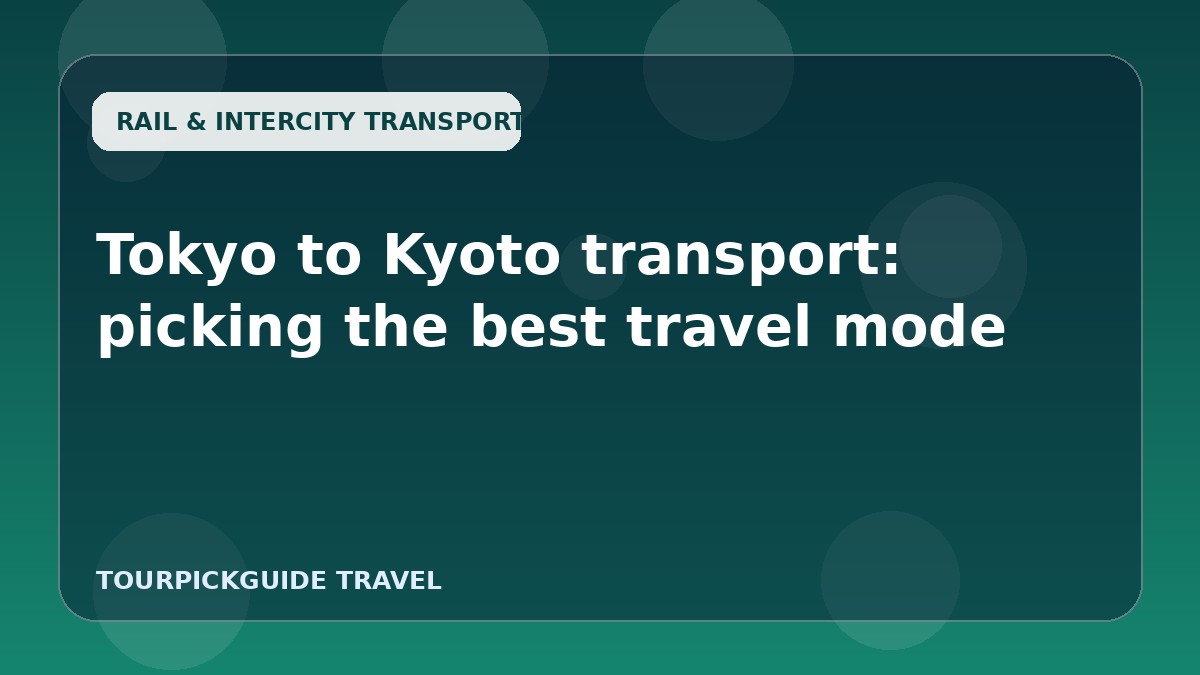 RAIL & INTERCITY TRANSPORT

Tokyo to Kyoto transport: picking the best travel mode

TOURPICKGUIDE TRAVEL